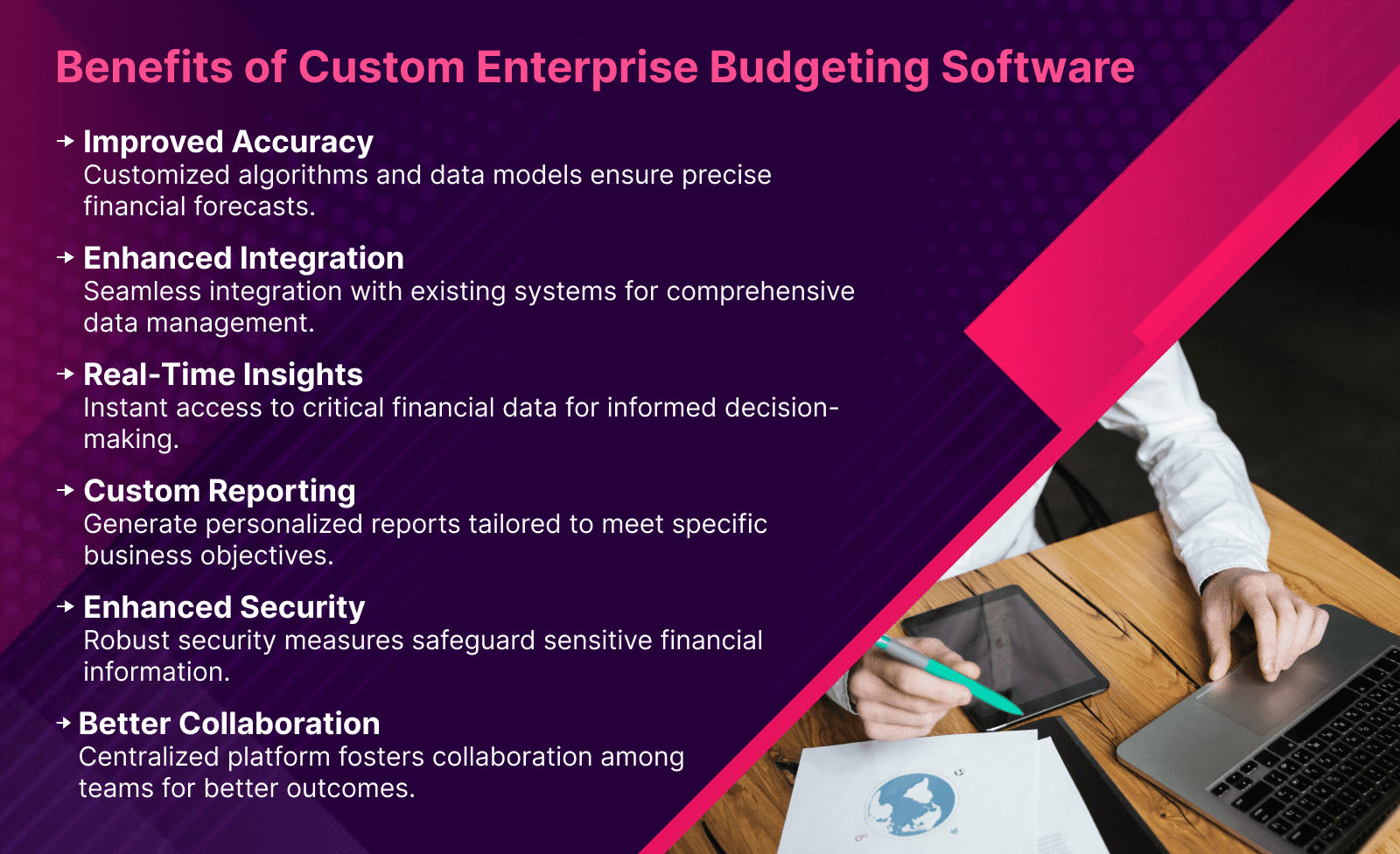 Benefits of Custom Enterprise Budgeting Software

→ Improved Accuracy
Customized algorithms and data models ensure precise financial forecasts.

→ Enhanced Integration
Seamless integration with existing systems for comprehensive data management.

→ Real-Time Insights
Instant access to critical financial data for informed decision-making.

→ Custom Reporting
Generate personalized reports tailored to meet specific business objectives.

→ Enhanced Security
Robust security measures safeguard sensitive financial information.

→ Better Collaboration
Centralized platform fosters collaboration among teams for better outcomes.